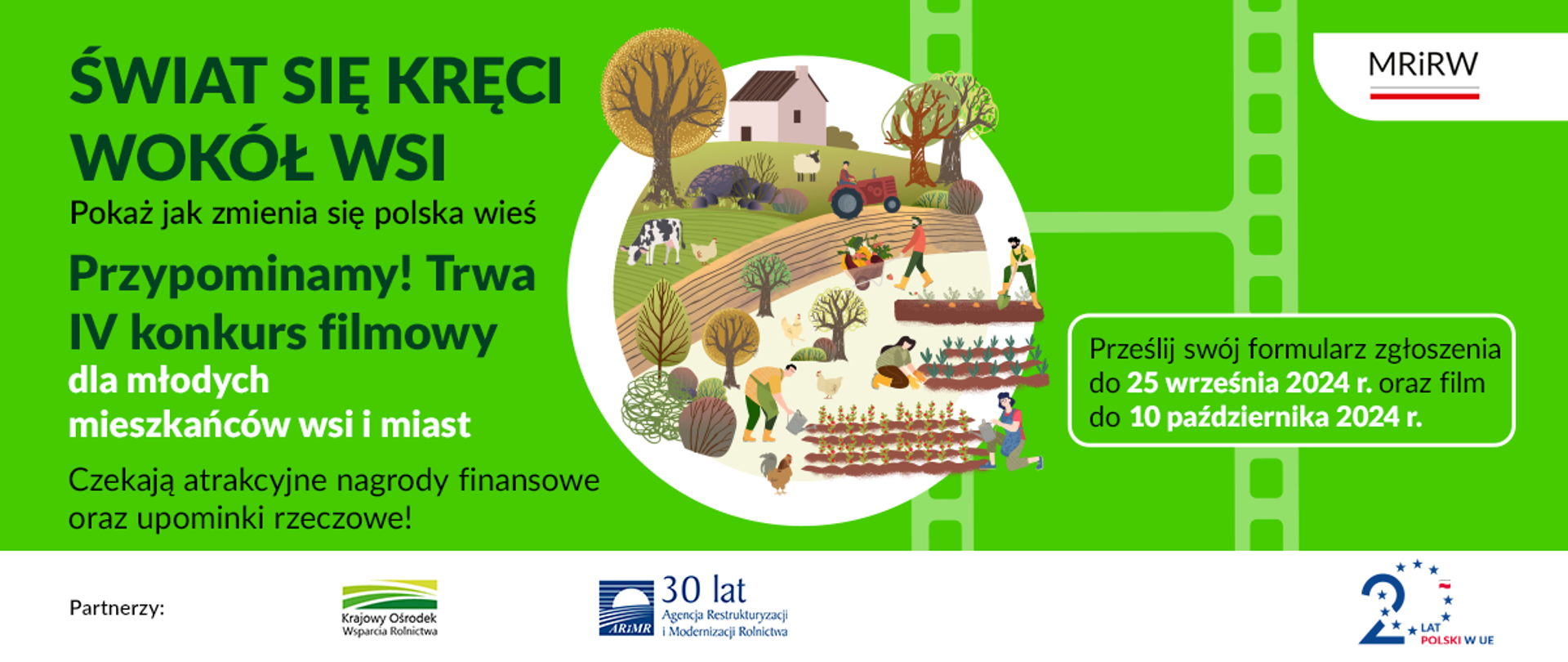 ŚWIAT SIĘ KRĘCI WOKÓŁ WSI
Pokaż jak zmienia się polska wieś

Przypominamy! Trwa IV konkurs filmowy
dla młodych mieszkańców wsi i miast

Czekają atrakcyjne nagrody finansowe oraz upominki rzeczowe!

MRiRW

Prześlij swój formularz zgłoszenia do 25 września 2024 r. oraz film do 10 października 2024 r.

Partnerzy:

Krajowy Ośrodek Wsparcia Rolnictwa

ARiMR 30 lat Agencja Restrukturyzacji i Modernizacji Rolnictwa

20 LAT POLSKI W UE